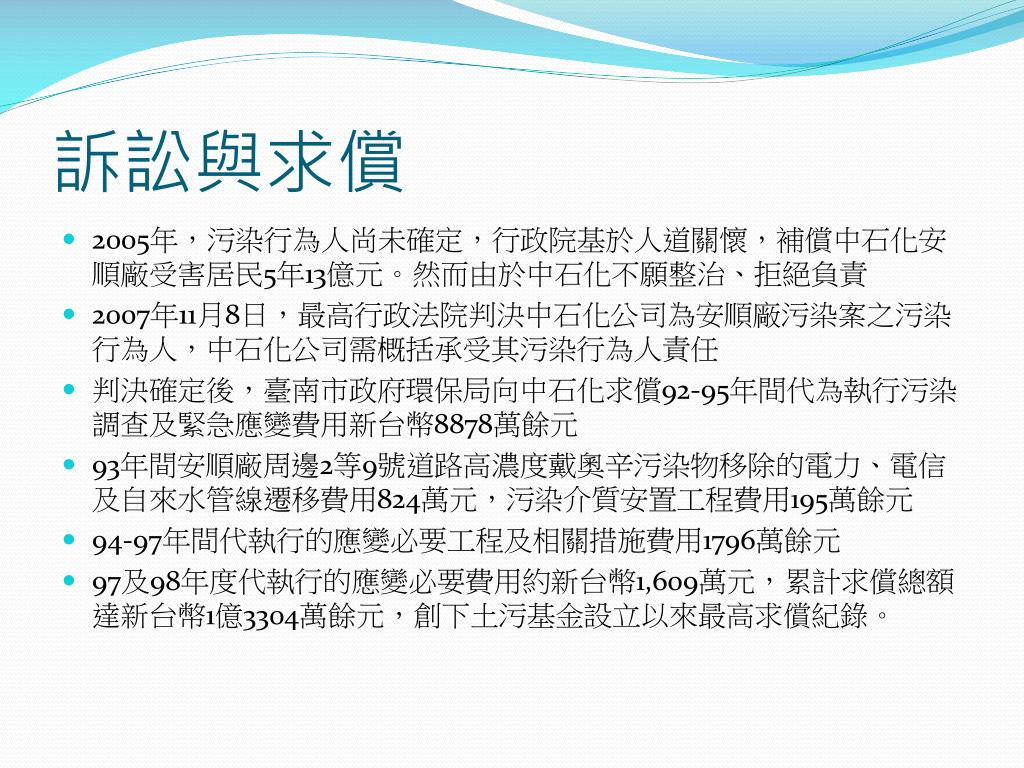 訴訟與求償

- 2005年，污染行為人尚未確定，行政院基於人道關懷，補償中石化安順廠受害居民5年13億元。然而由於中石化不願整治、拒絕負責
- 2007年11月8日，最高行政法院判決中石化公司為安順廠污染案之污染行為人，中石化公司需概括承受其污染行為人責任
- 判決確定後，臺南市政府環保局向中石化求償92-95年間代為執行污染調查及緊急應變費用新台幣8878萬餘元
- 93年間安順廠周邊2等9號道路高濃度戴奧辛污染物移除的電力、電信及自來水管線遷移費用824萬元，污染介質安置工程費用195萬餘元
- 94-97年間代執行的應變必要工程及相關措施費用1796萬餘元
- 97及98年度代執行的應變必要費用約新台幣1,609萬元，累計求償總額達新台幣1億3304萬餘元，創下土污基金設立以來最高求償紀錄。